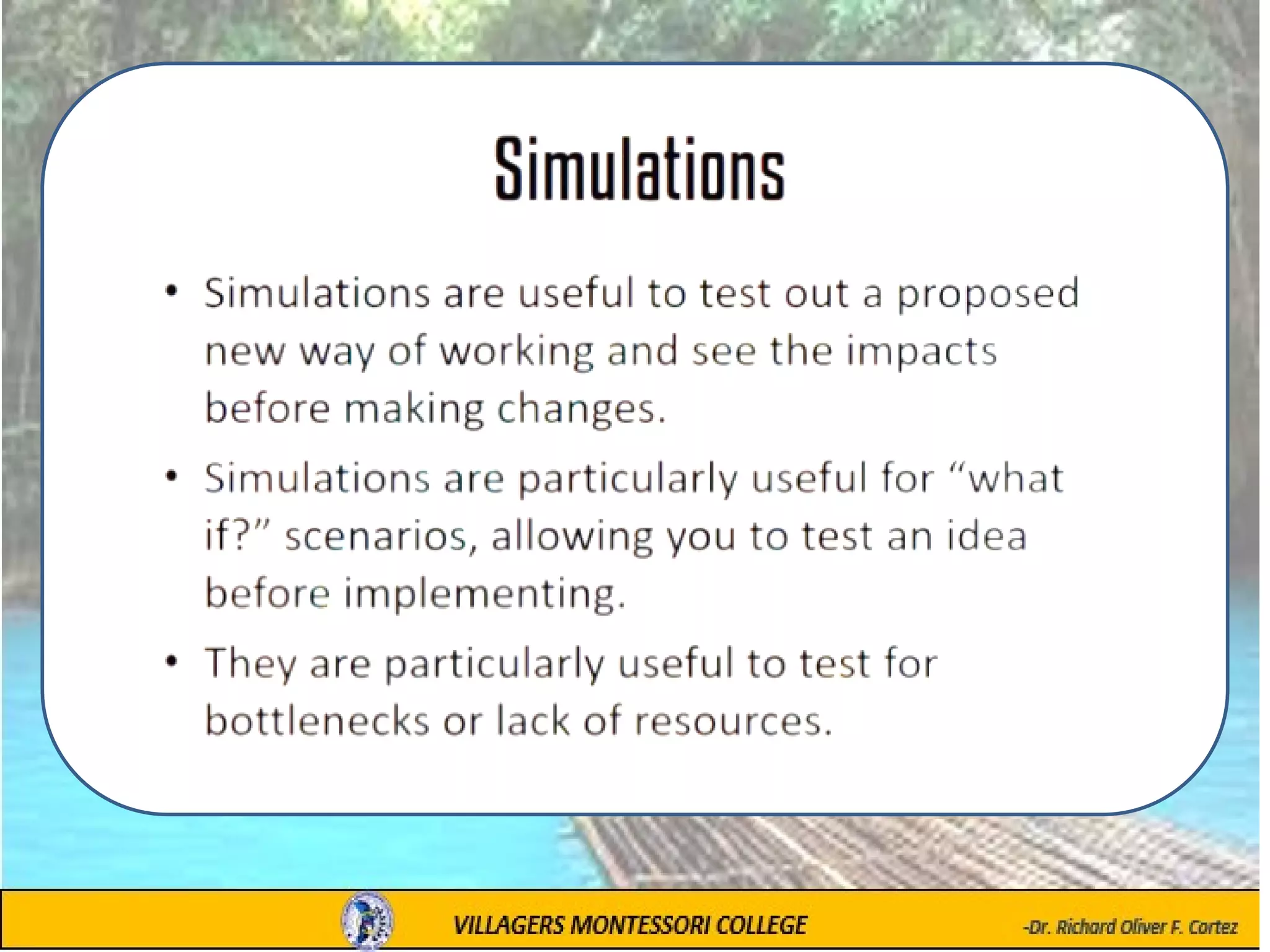 Simulations

• Simulations are useful to test out a proposed new way of working and see the impacts before making changes.

• Simulations are particularly useful for “what if?” scenarios, allowing you to test an idea before implementing.

• They are particularly useful to test for bottlenecks or lack of resources.

VILLAGERS MONTESSORI COLLEGE

-Dr. Richard Oliver F. Cortez